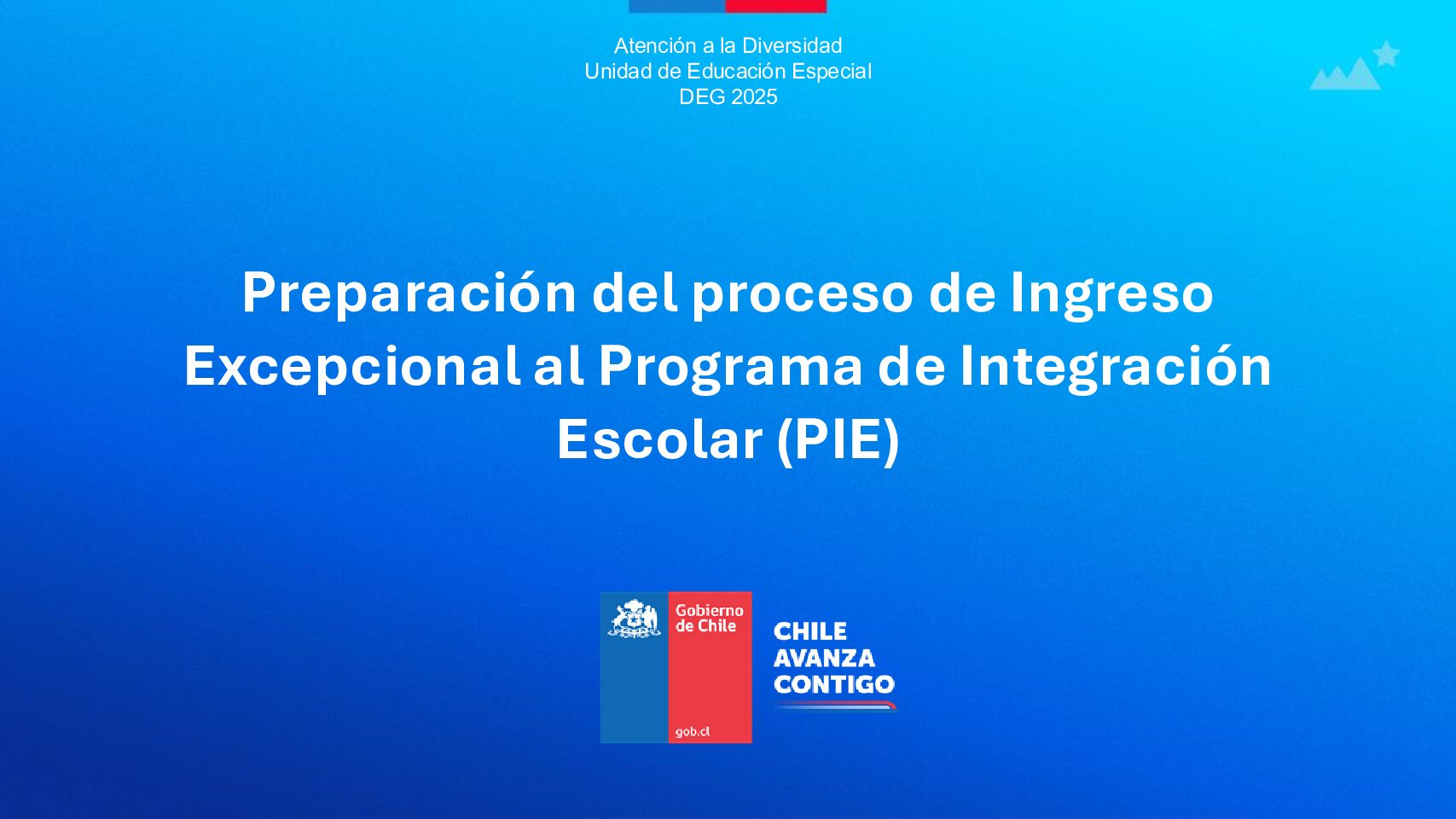 Atención a la Diversidad
Unidad de Educación Especial
DEG 2025

Preparación del proceso de Ingreso Excepcional al Programa de Integración Escolar (PIE)

Gobierno de Chile

gob.cl

CHILE
AVANZA
CONTIGO